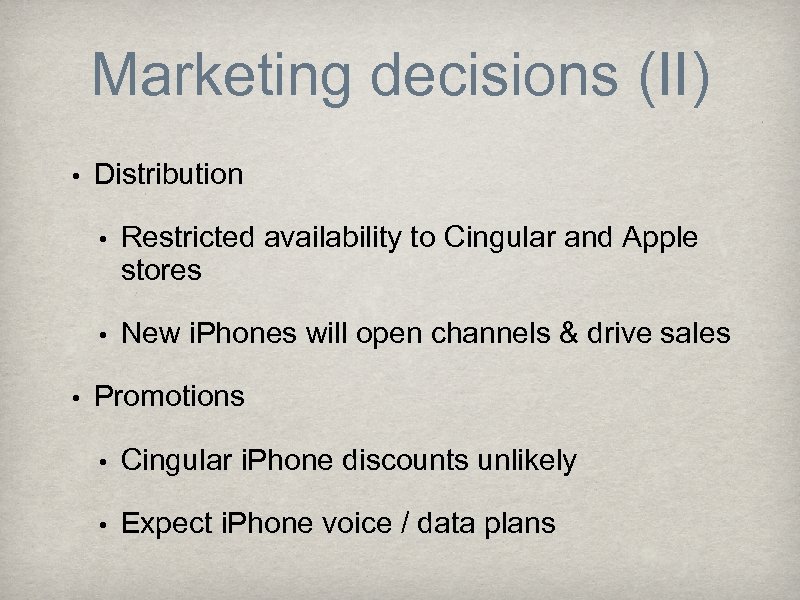 Marketing decisions (II)

• Distribution

• Restricted availability to Cingular and Apple stores

• New iPhones will open channels & drive sales

• Promotions

• Cingular iPhone discounts unlikely

• Expect iPhone voice / data plans